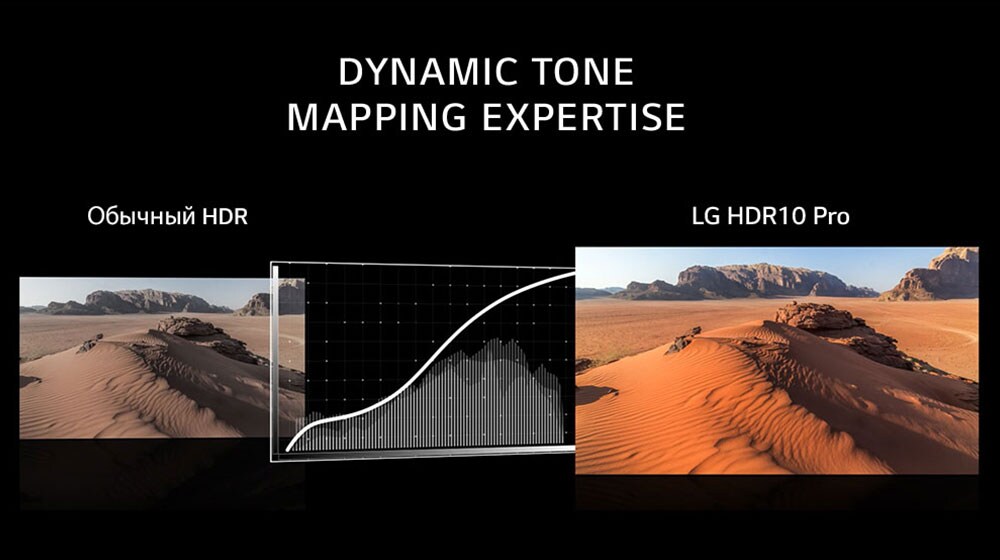 DYNAMIC TONE MAPPING EXPERTISE

Обычный HDR

LG HDR10 Pro